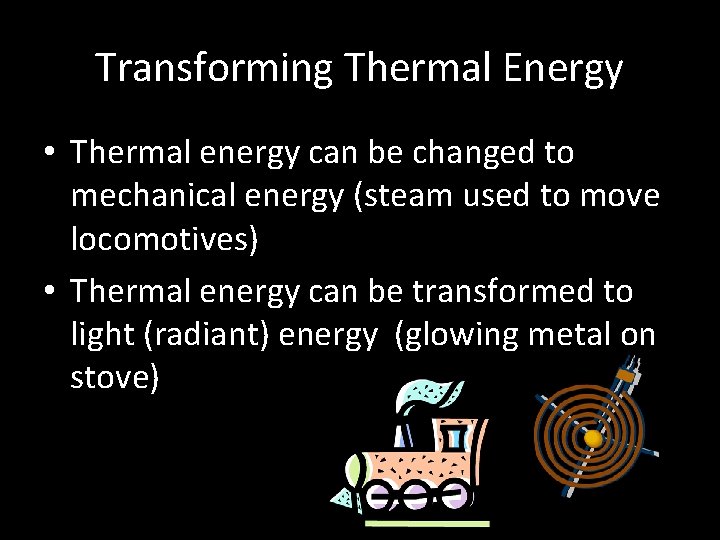 Transforming Thermal Energy

• Thermal energy can be changed to mechanical energy (steam used to move locomotives)

• Thermal energy can be transformed to light (radiant) energy (glowing metal on stove)